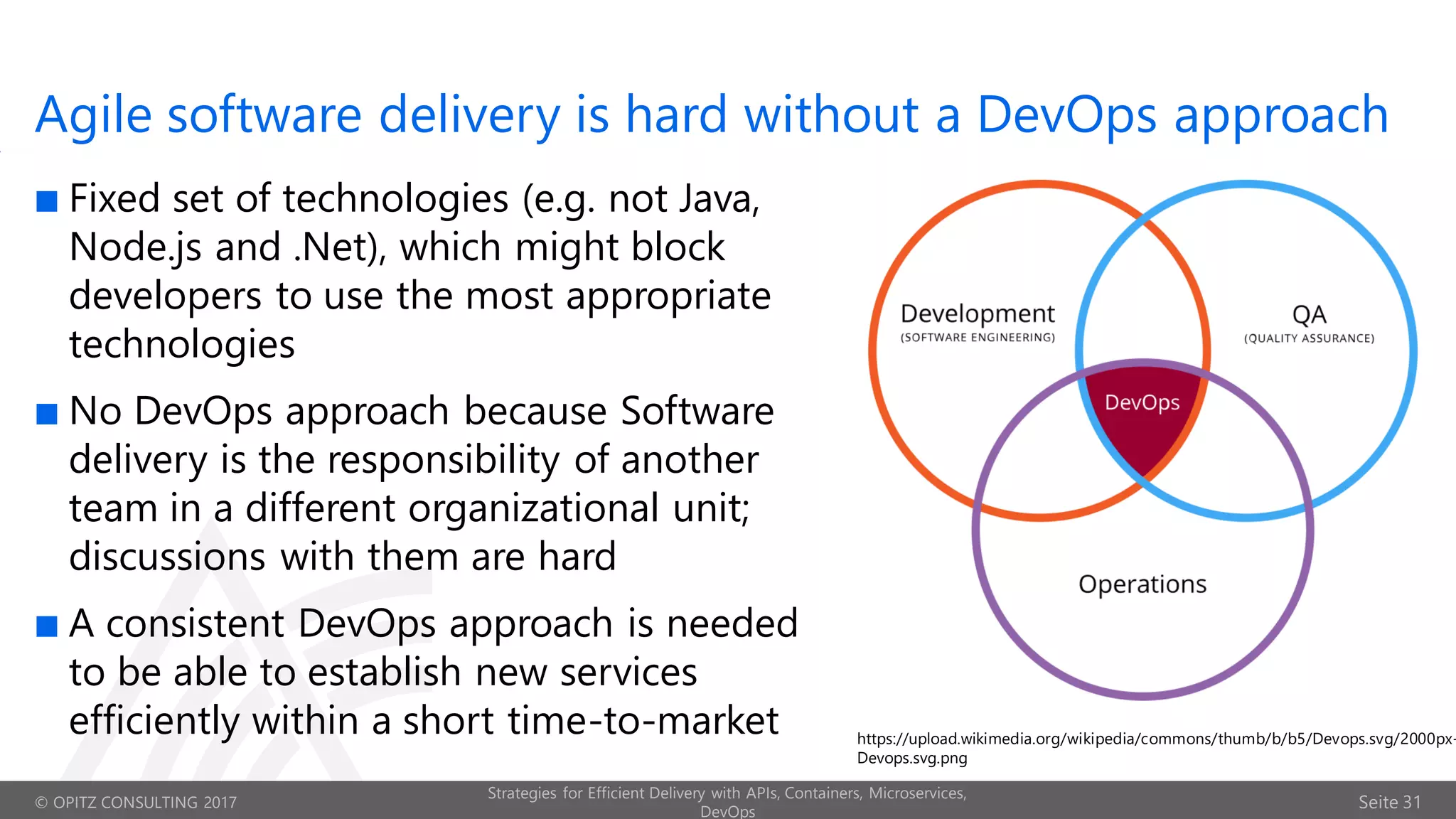 Agile software delivery is hard without a DevOps approach

■ Fixed set of technologies (e.g. not Java, Node.js and .Net), which might block developers to use the most appropriate technologies

■ No DevOps approach because Software delivery is the responsibility of another team in a different organizational unit; discussions with them are hard

■ A consistent DevOps approach is needed to be able to establish new services efficiently within a short time-to-market

Development
(SOFTWARE ENGINEERING)

QA
(QUALITY ASSURANCE)

DevOps

Operations

https://upload.wikimedia.org/wikipedia/commons/thumb/b/b5/Devops.svg/2000px-Devops.svg.png

© OPITZ CONSULTING 2017

Strategies for Efficient Delivery with APIs, Containers, Microservices, DevOps

Seite 31